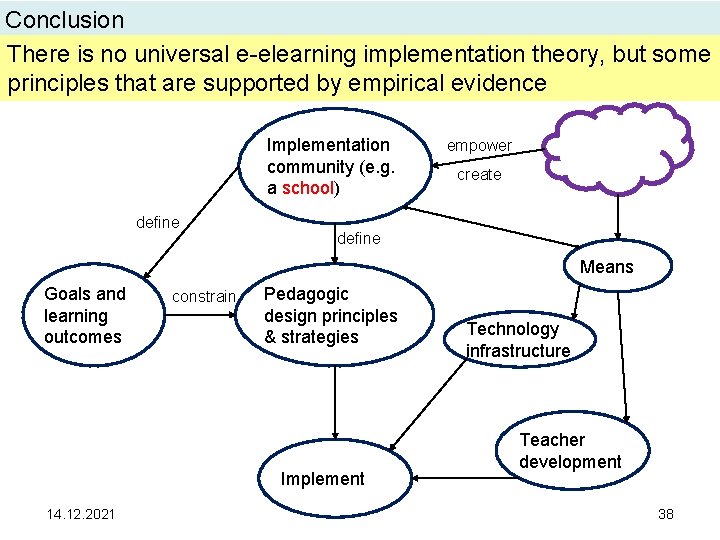 Conclusion

There is no universal e-elearning implementation theory, but some principles that are supported by empirical evidence

Implementation community (e.g. a school)

empower

create

define

define

Means

Goals and learning outcomes

constrain

Pedagogic design principles & strategies

Technology infrastructure

Teacher development

Implement

14.12.2021

38